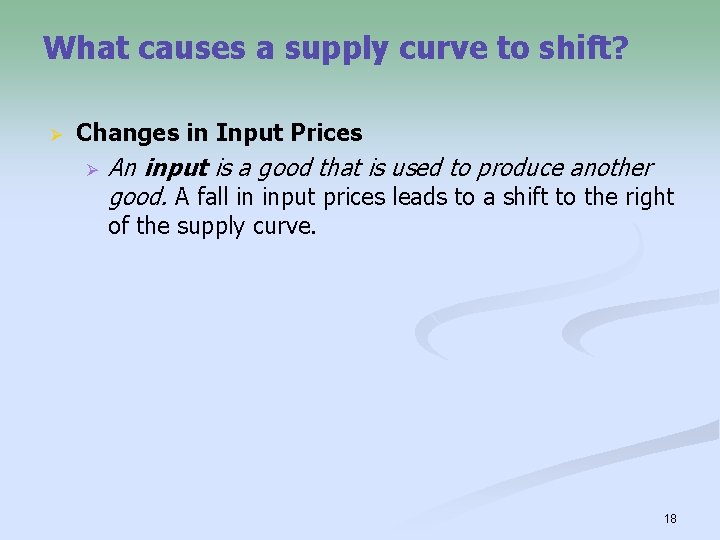 What causes a supply curve to shift?

Changes in Input Prices

An input is a good that is used to produce another good. A fall in input prices leads to a shift to the right of the supply curve.

18